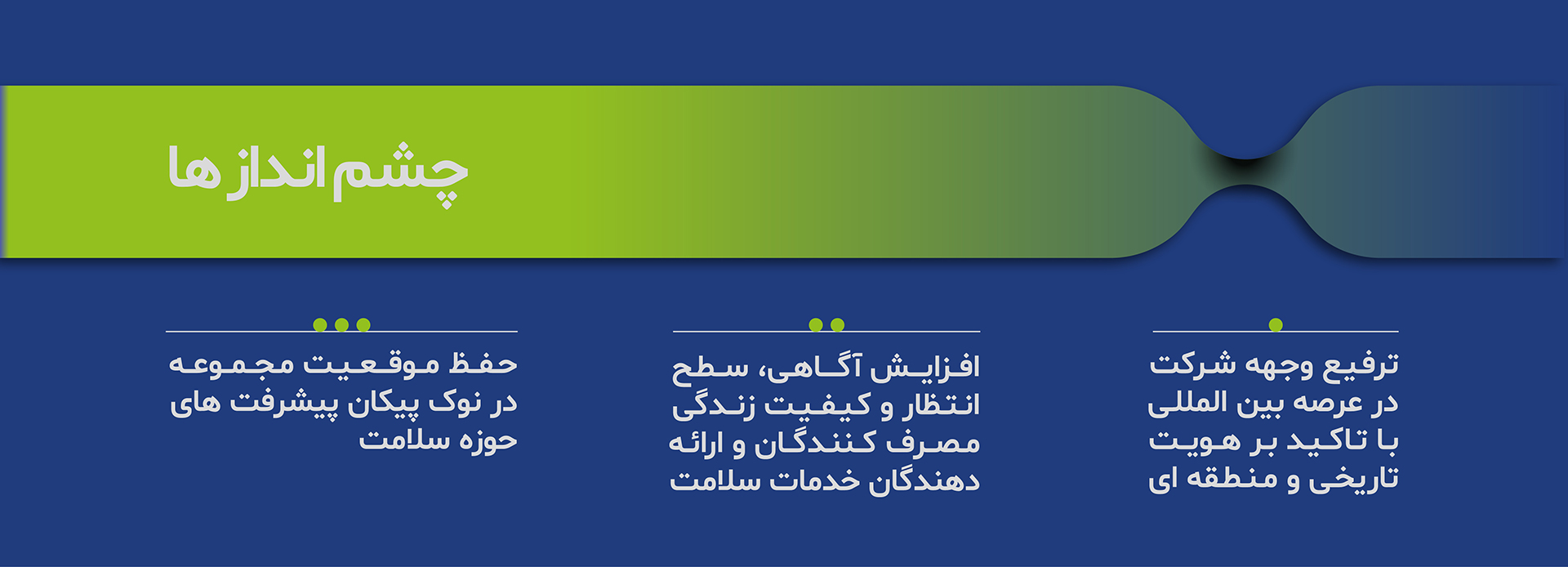 چشم انداز ها

ترفیع وجهه شرکت در عرصه بین المللی با تاکید بر هویت تاریخی و منطقه ای

افزایش آگاهی، سطح انتظار و کیفیت زندگی مصرف کنندگان و ارائه دهندگان خدمات سلامت

حفظ موقعیت مجموعه در نوک پیکان پیشرفت های حوزه سلامت